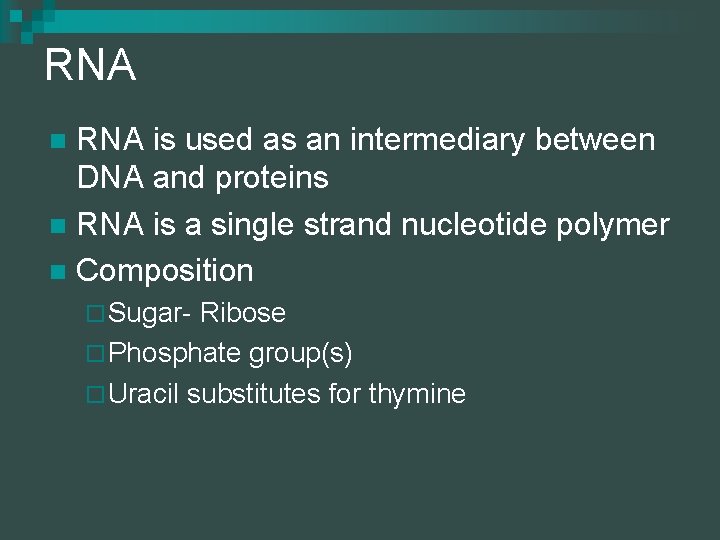 RNA

RNA is used as an intermediary between DNA and proteins

RNA is a single strand nucleotide polymer

Composition

Sugar- Ribose

Phosphate group(s)

Uracil substitutes for thymine